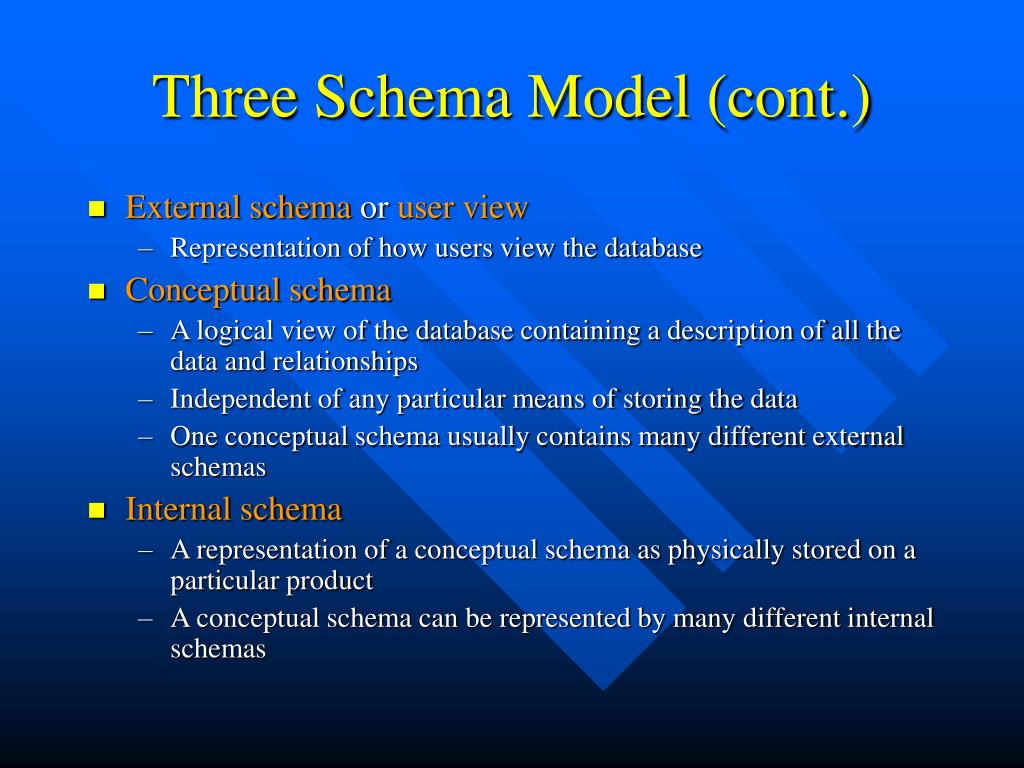 Three Schema Model (cont.)

- External schema or user view
  – Representation of how users view the database
- Conceptual schema
  – A logical view of the database containing a description of all the data and relationships
  – Independent of any particular means of storing the data
  – One conceptual schema usually contains many different external schemas
- Internal schema
  – A representation of a conceptual schema as physically stored on a particular product
  – A conceptual schema can be represented by many different internal schemas